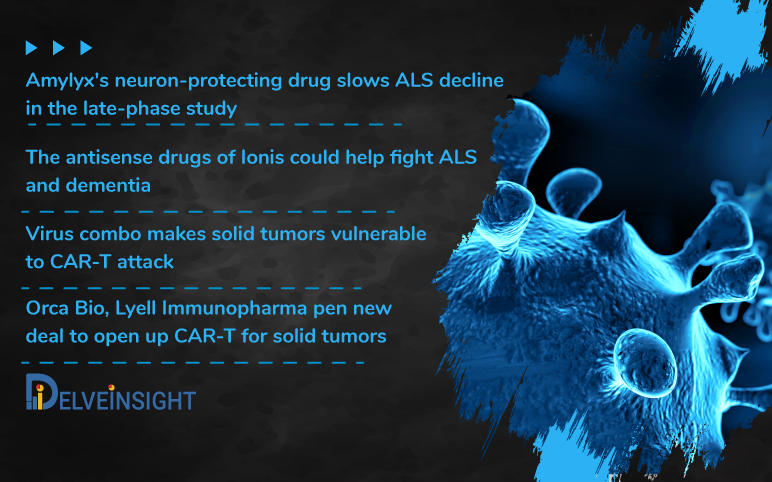 Amylyx's neuron-protecting drug slows ALS decline in the late-phase study

The antisense drugs of Ionis could help fight ALS and dementia

Virus combo makes solid tumors vulnerable to CAR-T attack

Orca Bio, Lyell Immunopharma pen new deal to open up CAR-T for solid tumors

DELVEINSIGHT